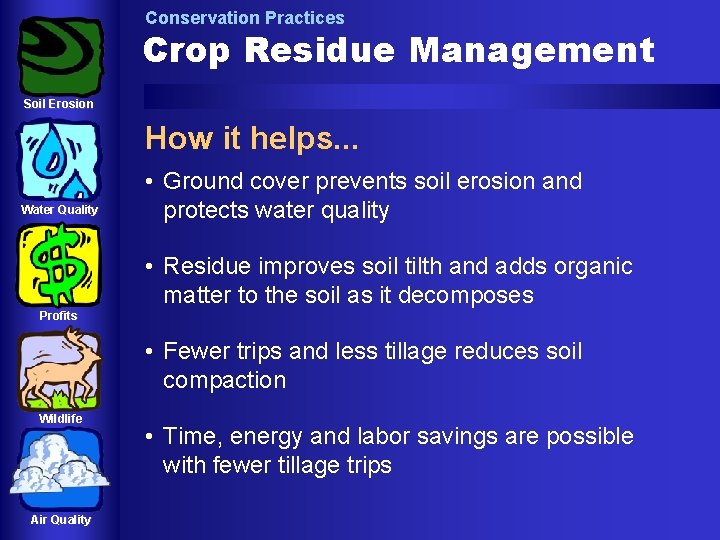 Soil Erosion

Water Quality

Profits

Wildlife

Air Quality

Conservation Practices

Crop Residue Management

How it helps...

• Ground cover prevents soil erosion and protects water quality

• Residue improves soil tilth and adds organic matter to the soil as it decomposes

• Fewer trips and less tillage reduces soil compaction

• Time, energy and labor savings are possible with fewer tillage trips